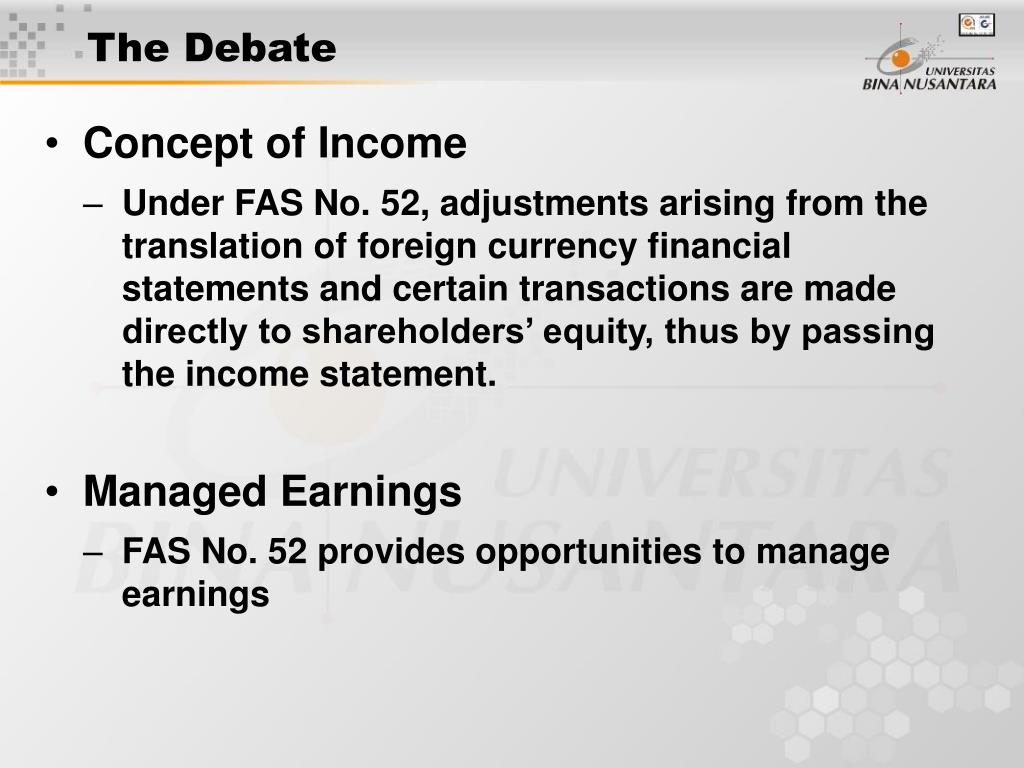 The Debate

UNIVERSITAS
BINA NUSANTARA

• Concept of Income
– Under FAS No. 52, adjustments arising from the translation of foreign currency financial statements and certain transactions are made directly to shareholders’ equity, thus by passing the income statement.

• Managed Earnings
– FAS No. 52 provides opportunities to manage earnings

UNIVERSITAS
BINA NUSANTARA